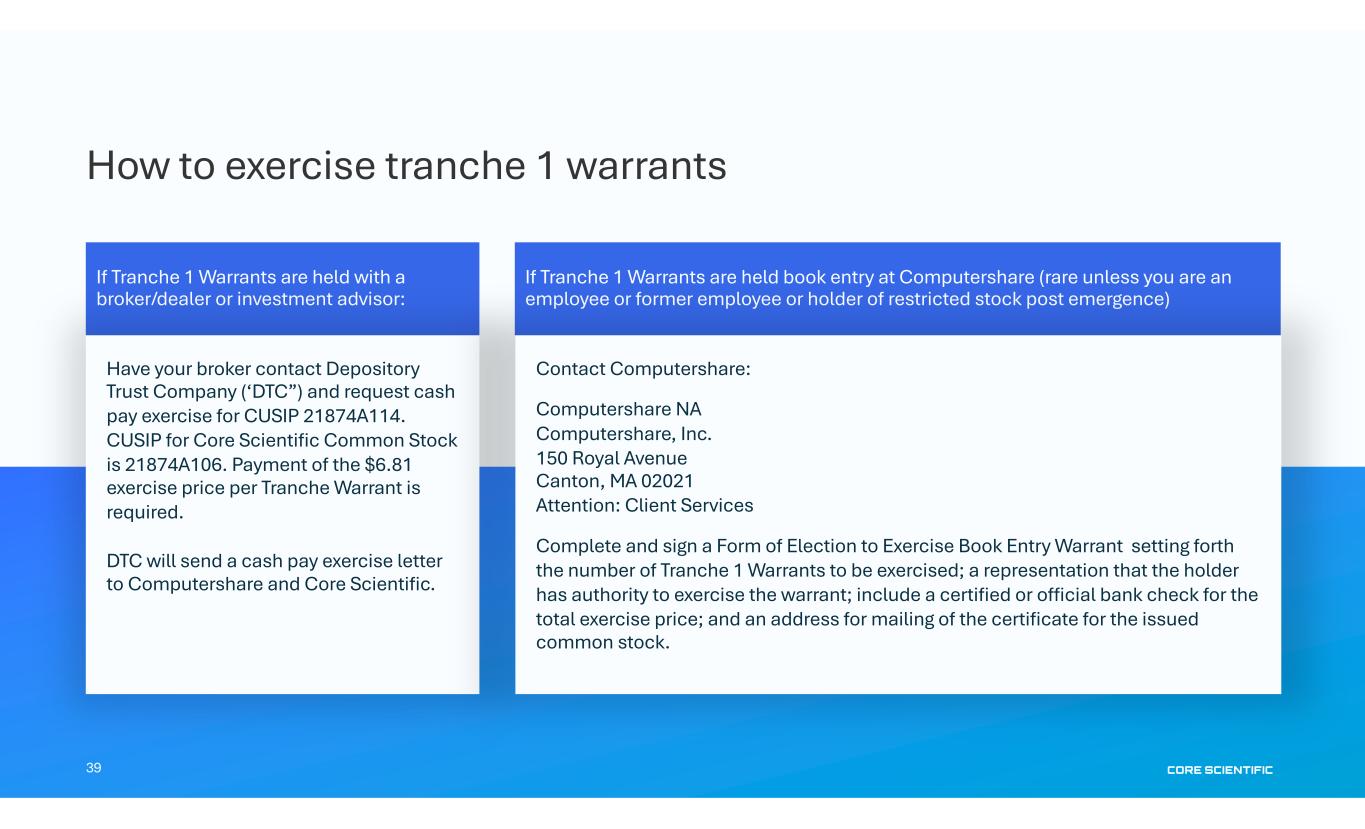 How to exercise tranche 1 warrants

If Tranche 1 Warrants are held with a broker/dealer or investment advisor:

Have your broker contact Depository Trust Company (‘DTC”) and request cash pay exercise for CUSIP 21874A114. CUSIP for Core Scientific Common Stock is 21874A106. Payment of the $6.81 exercise price per Tranche Warrant is required.

DTC will send a cash pay exercise letter to Computershare and Core Scientific.

If Tranche 1 Warrants are held book entry at Computershare (rare unless you are an employee or former employee or holder of restricted stock post emergence)

Contact Computershare:

Computershare NA
Computershare, Inc.
150 Royal Avenue
Canton, MA 02021
Attention: Client Services

Complete and sign a Form of Election to Exercise Book Entry Warrant setting forth the number of Tranche 1 Warrants to be exercised; a representation that the holder has authority to exercise the warrant; include a certified or official bank check for the total exercise price; and an address for mailing of the certificate for the issued common stock.

39

CORE SCIENTIFIC